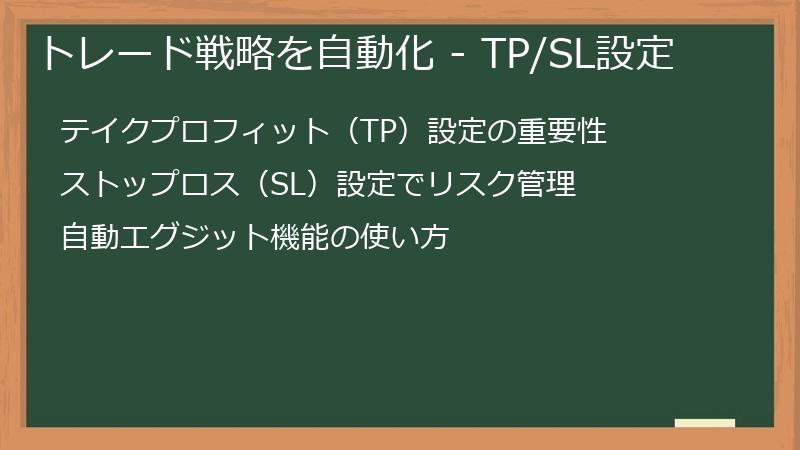 トレード戦略を自動化 - TP/SL設定

テイクプロフィット（TP）設定の重要性

ストップロス（SL）設定でリスク管理

自動エグジット機能の使い方